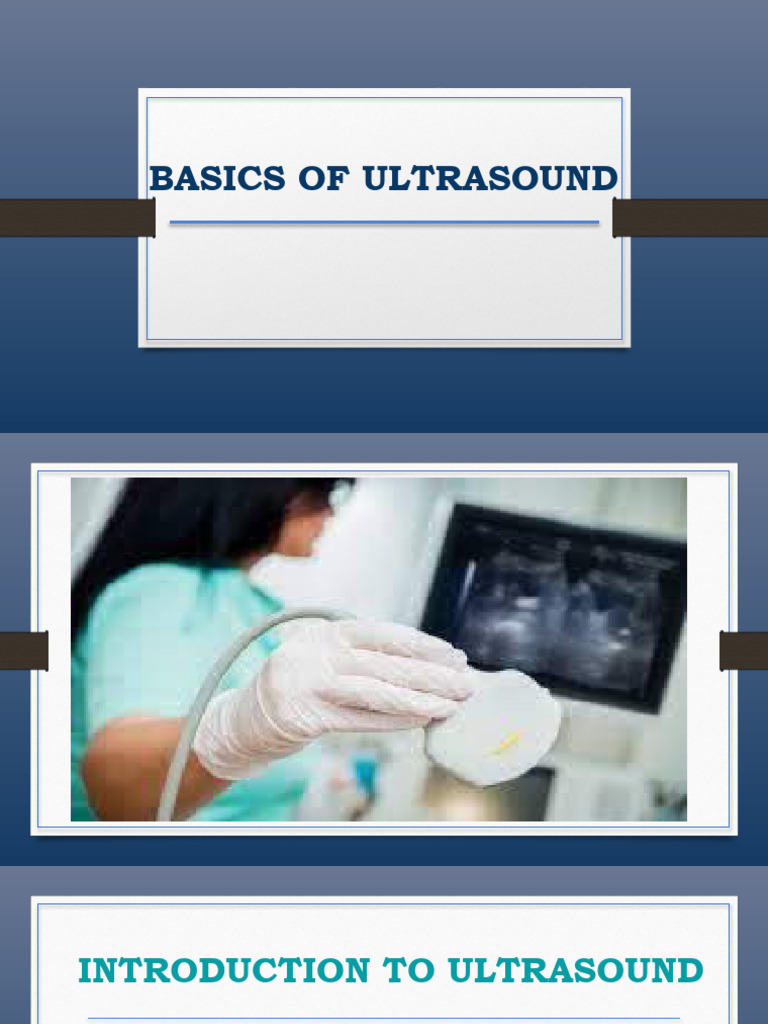 BASICS OF ULTRASOUND

INTRODUCTION TO ULTRASOUND